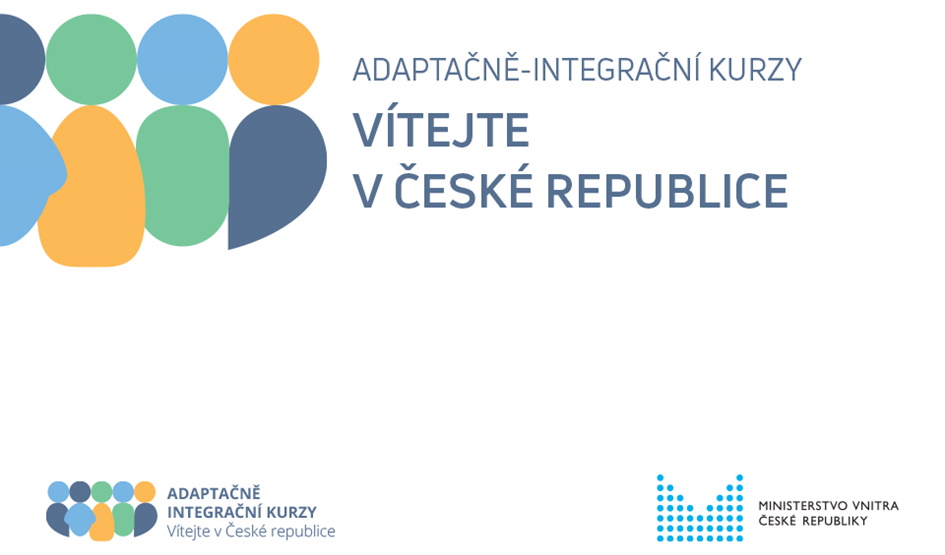 ADAPTAČNĚ-INTEGRAČNÍ KURZY
VÍTEJTE V ČESKÉ REPUBLICE

ADAPTAČNĚ INTEGRAČNÍ KURZY
Vítejte v České republice

MINISTERSTVO VNITRA
ČESKÉ REPUBLIKY